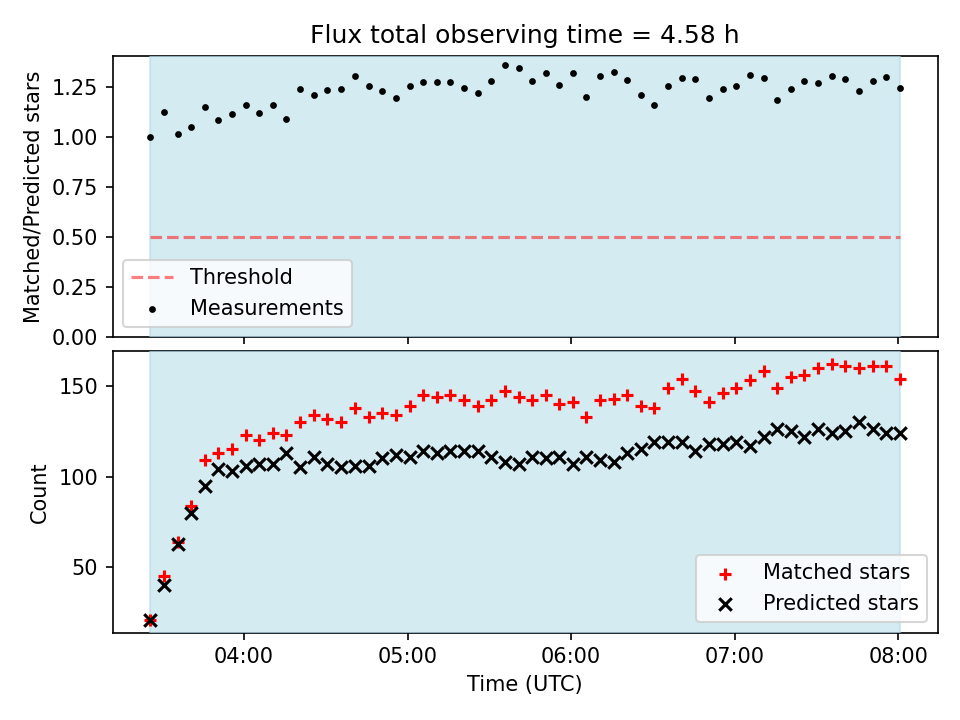 Flux total observing time = 4.58 h

Matched/Predicted stars

1.25
1.00
0.75
0.50
0.25
0.00

Threshold
Measurements

Count

150
100
50

Matched stars
Predicted stars

04:00
05:00
06:00
07:00
08:00

Time (UTC)